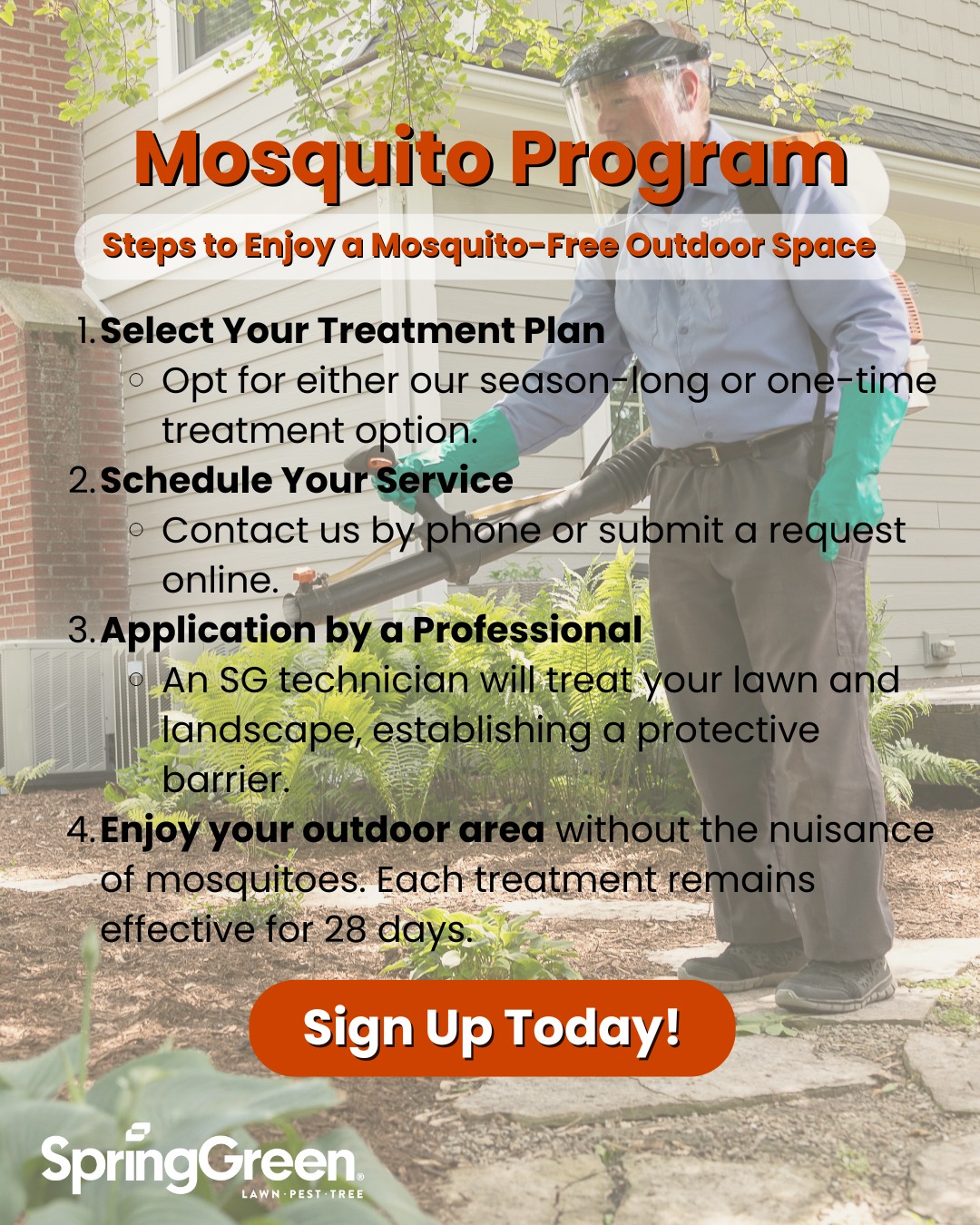 Mosquito Program

Steps to Enjoy a Mosquito-Free Outdoor Space

1. Select Your Treatment Plan
◦ Opt for either our season-long or one-time treatment option.
2. Schedule Your Service
◦ Contact us by phone or submit a request online.
3. Application by a Professional
◦ An SG technician will treat your lawn and landscape, establishing a protective barrier.
4. Enjoy your outdoor area without the nuisance of mosquitoes. Each treatment remains effective for 28 days.

Sign Up Today!

SpringGreen
LAWN · PEST · TREE